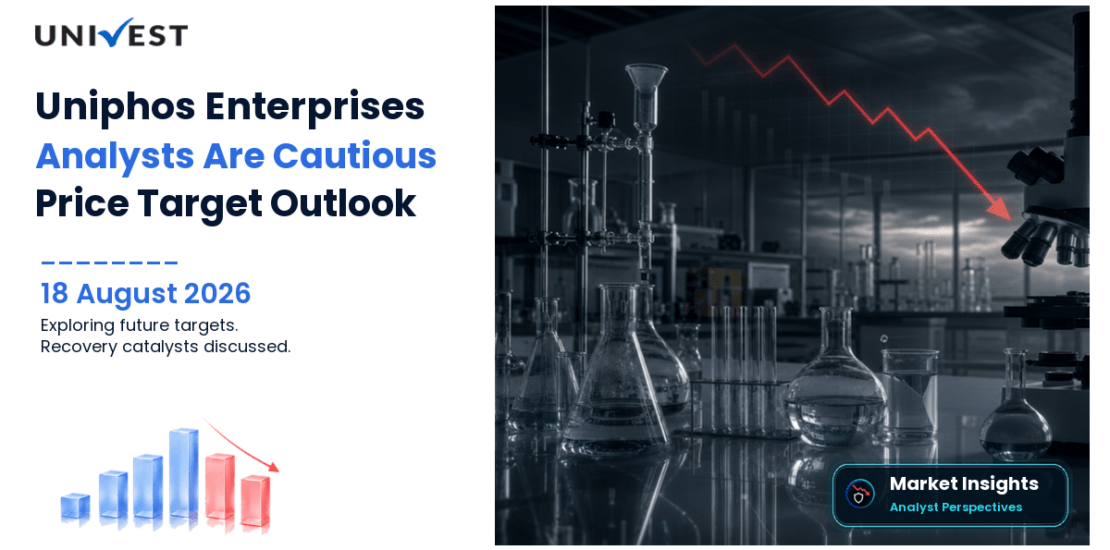 UNIVEST

Uniphos Enterprises
Analysts Are Cautious
Price Target Outlook

18 August 2026

Exploring future targets.
Recovery catalysts discussed.

Market Insights
Analyst Perspectives